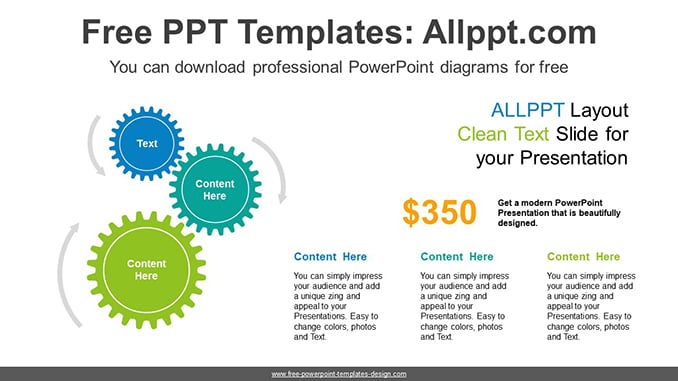 Free PPT Templates: Allppt.com

You can download professional PowerPoint diagrams for free

Text

Content Here

Content Here

ALLPPT Layout Clean Text Slide for your Presentation

$350

Get a modern PowerPoint Presentation that is beautifully designed.

Content Here

You can simply impress your audience and add a unique zing and appeal to your Presentations. Easy to change colors, photos and Text.

Content Here

You can simply impress your audience and add a unique zing and appeal to your Presentations. Easy to change colors, photos and Text.

Content Here

You can simply impress your audience and add a unique zing and appeal to your Presentations. Easy to change colors, photos and Text.

www.free-powerpoint-templates-design.com